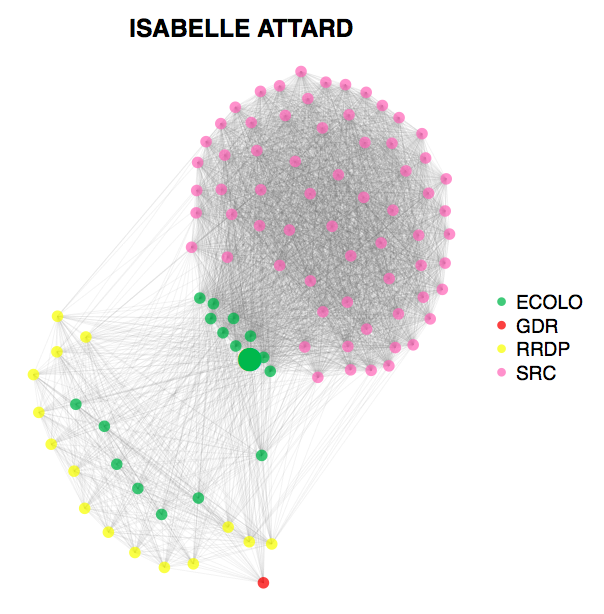 ISABELLE ATTARD

ECOLO
GDR
RRDP
SRC